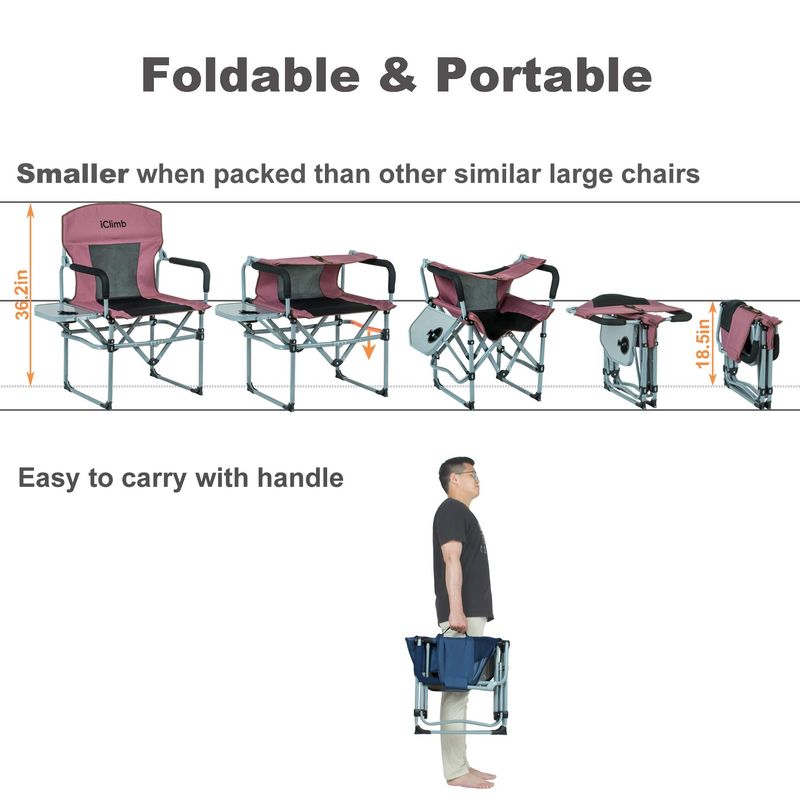 Foldable & Portable

Smaller when packed than other similar large chairs

36.2in

iClimb

18.5in

Easy to carry with handle